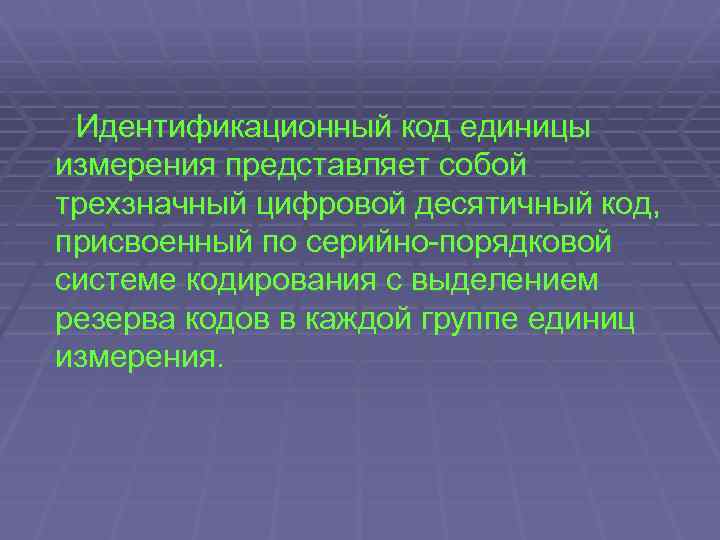 Идентификационный код единицы измерения представляет собой трехзначный цифровой десятичный код, присвоенный по серийно-порядковой системе кодирования с выделением резерва кодов в каждой группе единиц измерения.